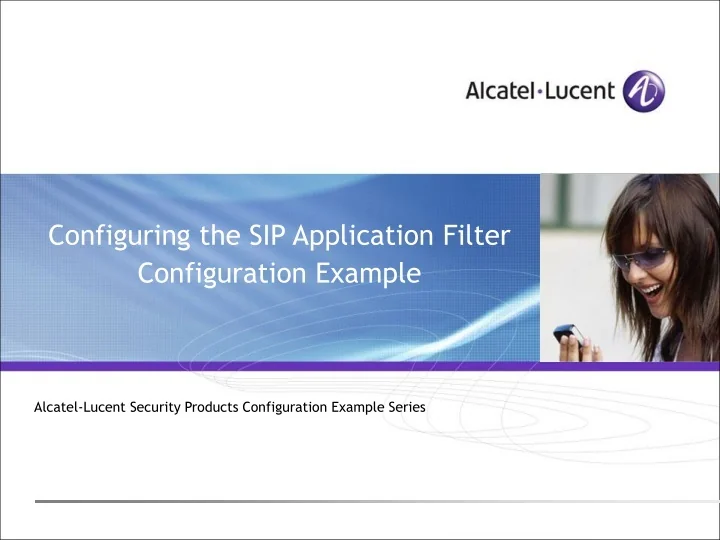 Alcatel·Lucent

Configuring the SIP Application Filter Configuration Example

Alcatel-Lucent Security Products Configuration Example Series